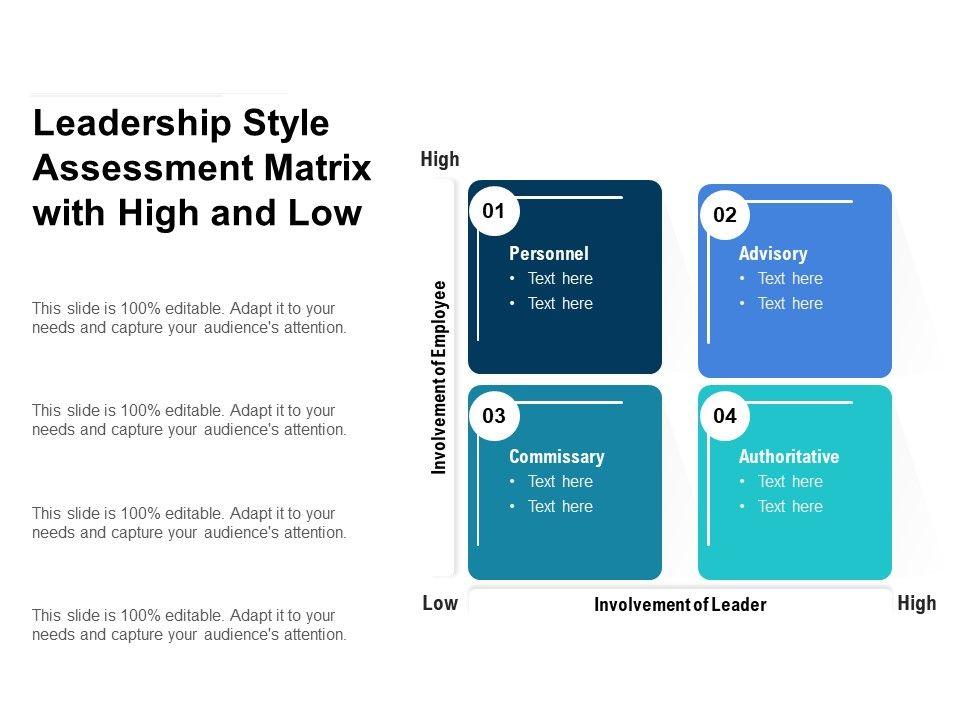 Leadership Style Assessment Matrix with High and Low

This slide is 100% editable. Adapt it to your needs and capture your audience's attention.

This slide is 100% editable. Adapt it to your needs and capture your audience's attention.

This slide is 100% editable. Adapt it to your needs and capture your audience's attention.

This slide is 100% editable. Adapt it to your needs and capture your audience's attention.

High

Involvement of Employee

01
Personnel
• Text here
• Text here

02
Advisory
• Text here
• Text here

03
Commissary
• Text here
• Text here

04
Authoritative
• Text here
• Text here

Low

Involvement of Leader

High